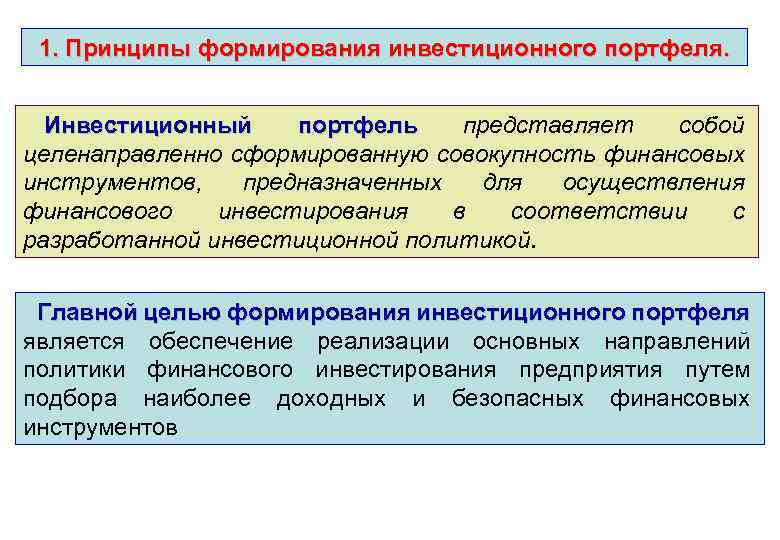 1. Принципы формирования инвестиционного портфеля.

Инвестиционный портфель представляет собой целенаправленно сформированную совокупность финансовых инструментов, предназначенных для осуществления финансового инвестирования в соответствии с разработанной инвестиционной политикой.

Главной целью формирования инвестиционного портфеля является обеспечение реализации основных направлений политики финансового инвестирования предприятия путем подбора наиболее доходных и безопасных финансовых инструментов